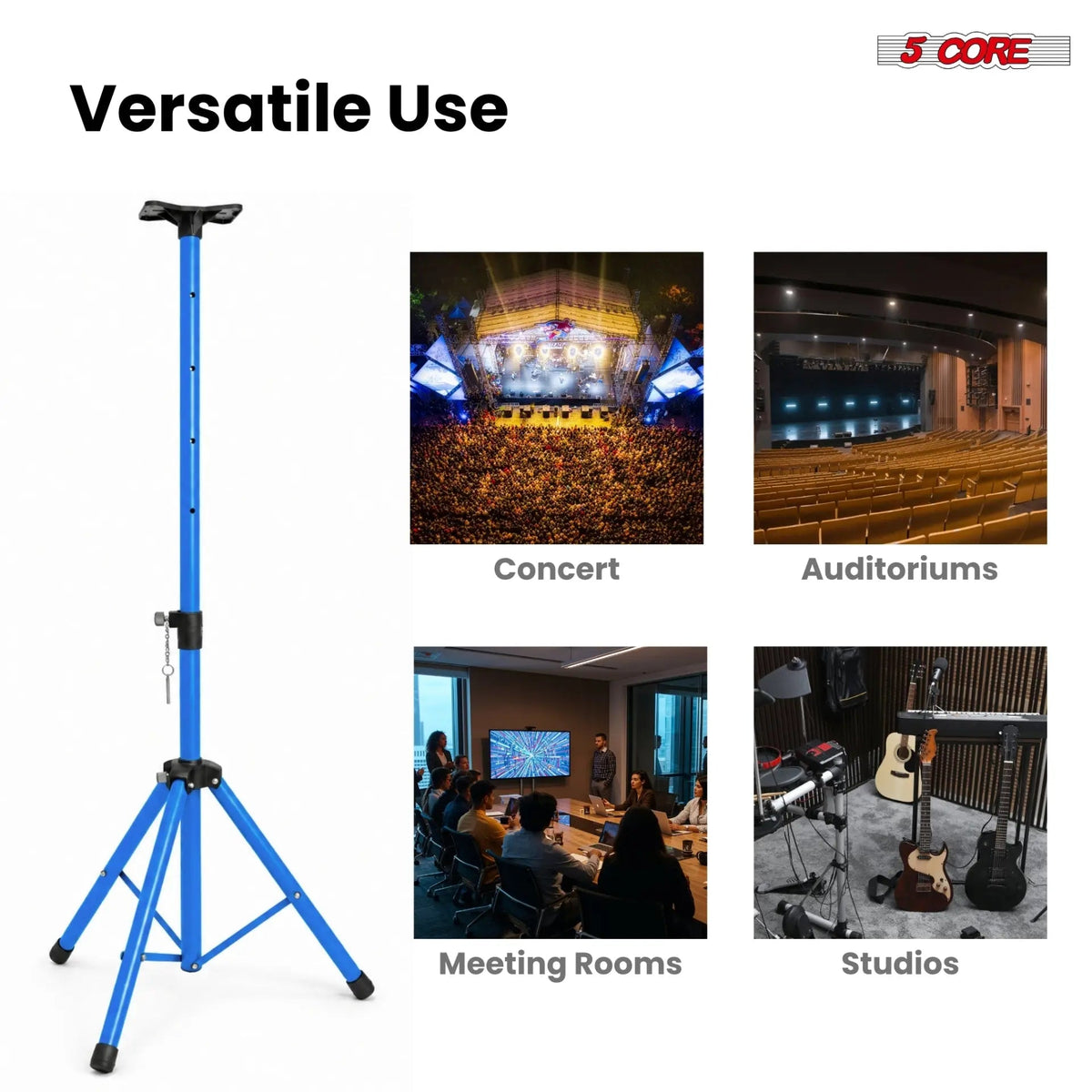 5 CORE

Versatile Use

Concert

Auditoriums

Meeting Rooms

Studios